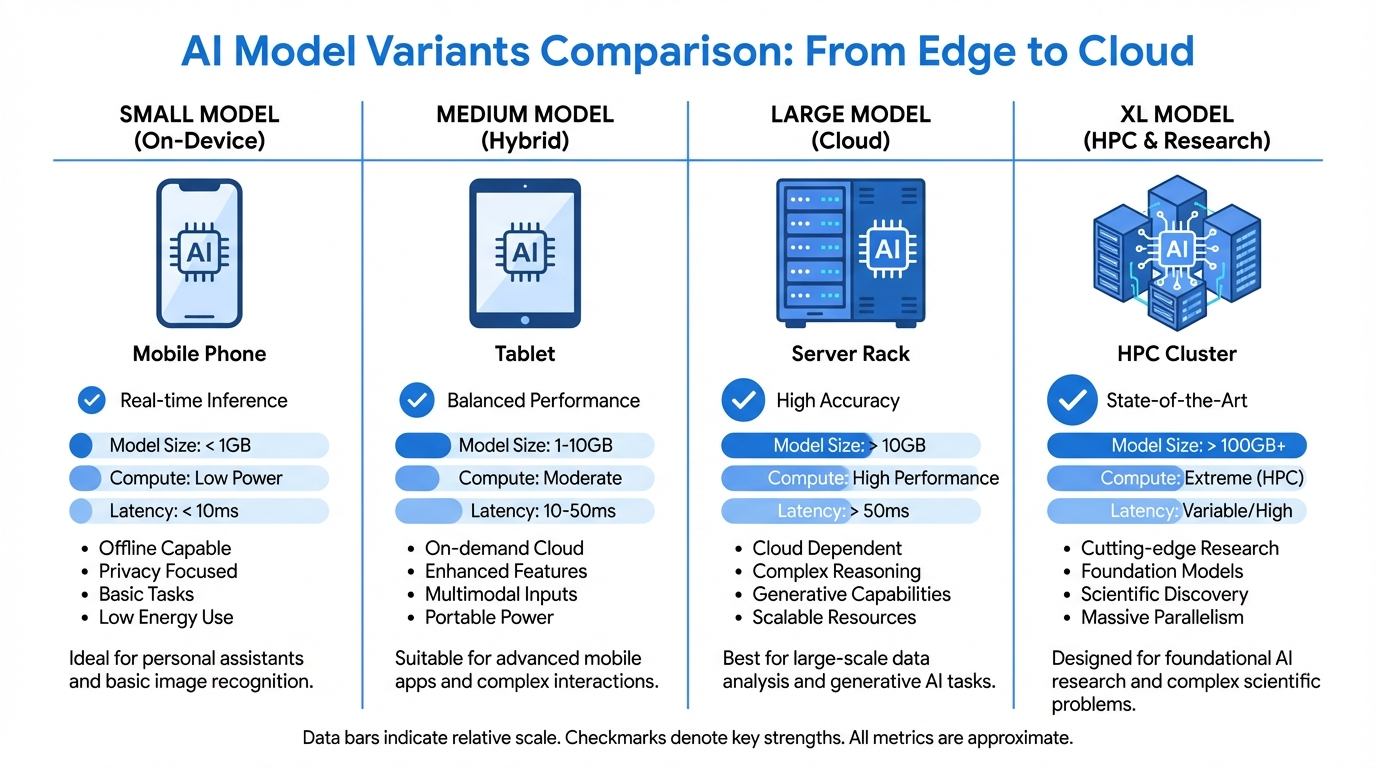 AI Model Variants Comparison: From Edge to Cloud

SMALL MODEL
(On-Device)

AI

Mobile Phone

Real-time Inference

Model Size: < 1GB
Compute: Low Power
Latency: < 10ms

• Offline Capable
• Privacy Focused
• Basic Tasks
• Low Energy Use

Ideal for personal assistants and basic image recognition.

MEDIUM MODEL
(Hybrid)

AI

Tablet

Balanced Performance

Model Size: 1-10GB
Compute: Moderate
Latency: 10-50ms

• On-demand Cloud
• Enhanced Features
• Multimodal Inputs
• Portable Power

Suitable for advanced mobile apps and complex interactions.

LARGE MODEL
(Cloud)

AI

Server Rack

High Accuracy

Model Size: > 10GB
Compute: High Performance
Latency: > 50ms

• Cloud Dependent
• Complex Reasoning
• Generative Capabilities
• Scalable Resources

Best for large-scale data analysis and generative AI tasks.

XL MODEL
(HPC & Research)

AI

HPC Cluster

State-of-the-Art

Model Size: > 100GB+
Compute: Extreme (HPC)
Latency: Variable/High

• Cutting-edge Research
• Foundation Models
• Scientific Discovery
• Massive Parallelism

Designed for foundational AI research and complex scientific problems.

Data bars indicate relative scale. Checkmarks denote key strengths. All metrics are approximate.